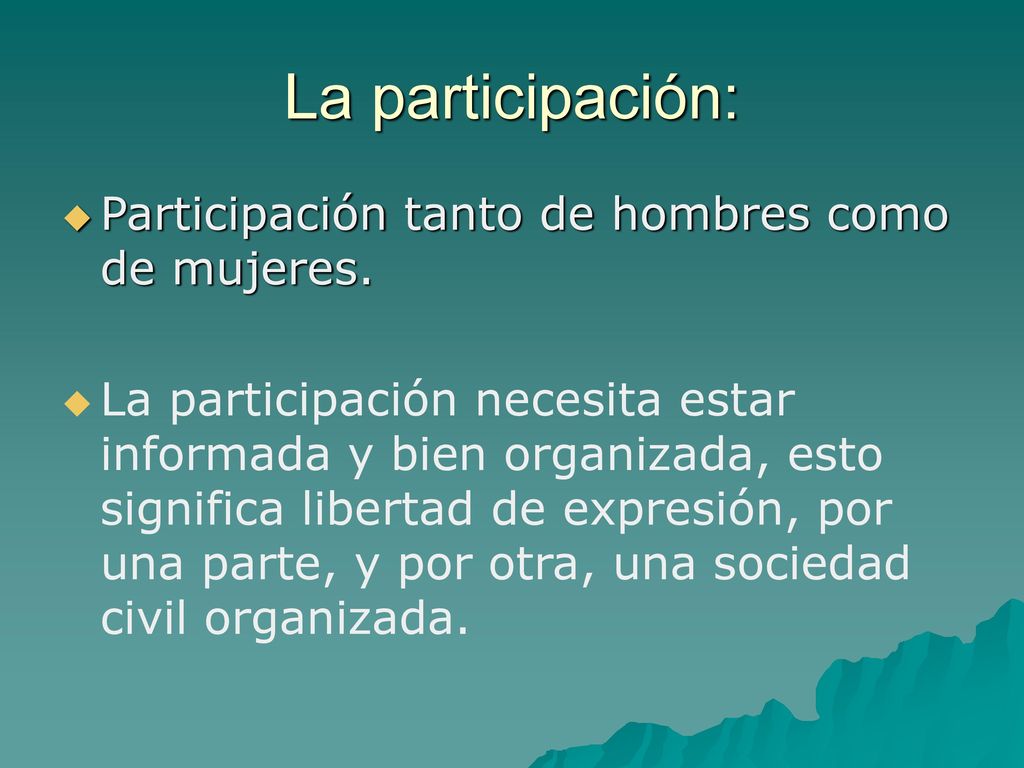 La participación:

Participación tanto de hombres como de mujeres.

La participación necesita estar informada y bien organizada, esto significa libertad de expresión, por una parte, y por otra, una sociedad civil organizada.